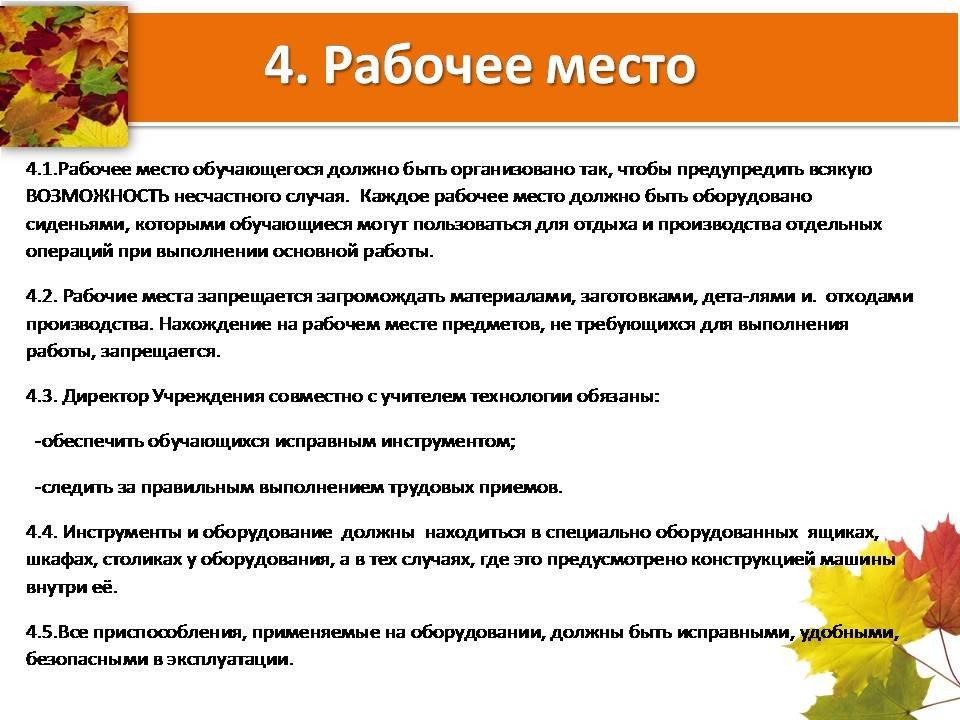 4. Рабочее место

4.1.Рабочее место обучающегося должно быть организовано так, чтобы предупредить всякую ВОЗМОЖНОСТЬ несчастного случая. Каждое рабочее место должно быть оборудовано сиденьями, которыми обучающиеся могут пользоваться для отдыха и производства отдельных операций при выполнении основной работы.

4.2. Рабочие места запрещается загромождать материалами, заготовками, дета-лями и. отходами производства. Нахождение на рабочем месте предметов, не требующихся для выполнения работы, запрещается.

4.3. Директор Учреждения совместно с учителем технологии обязаны:

-обеспечить обучающихся исправным инструментом;

-следить за правильным выполнением трудовых приемов.

4.4. Инструменты и оборудование должны находиться в специально оборудованных ящиках, шкафах, столиках у оборудования, а в тех случаях, где это предусмотрено конструкцией машины внутри её.

4.5.Все приспособления, применяемые на оборудовании, должны быть исправными, удобными, безопасными в эксплуатации.